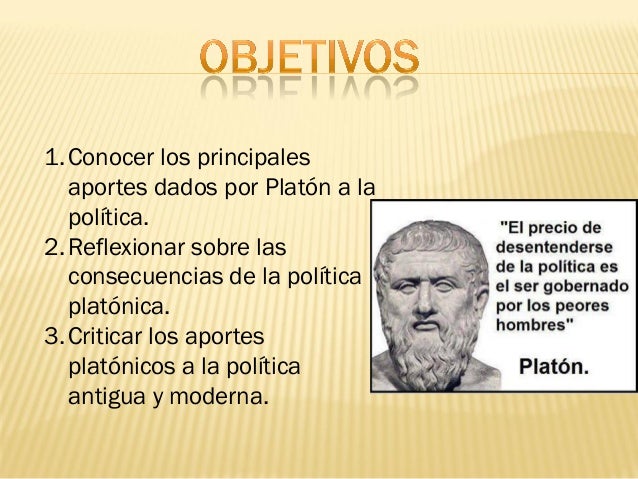 OBJETIVOS

1. Conocer los principales aportes dados por Platón a la política.
2. Reflexionar sobre las consecuencias de la política platónica.
3. Criticar los aportes platónicos a la política antigua y moderna.

"El precio de desentenderse de la política es el ser gobernado por los peores hombres"

Platón.